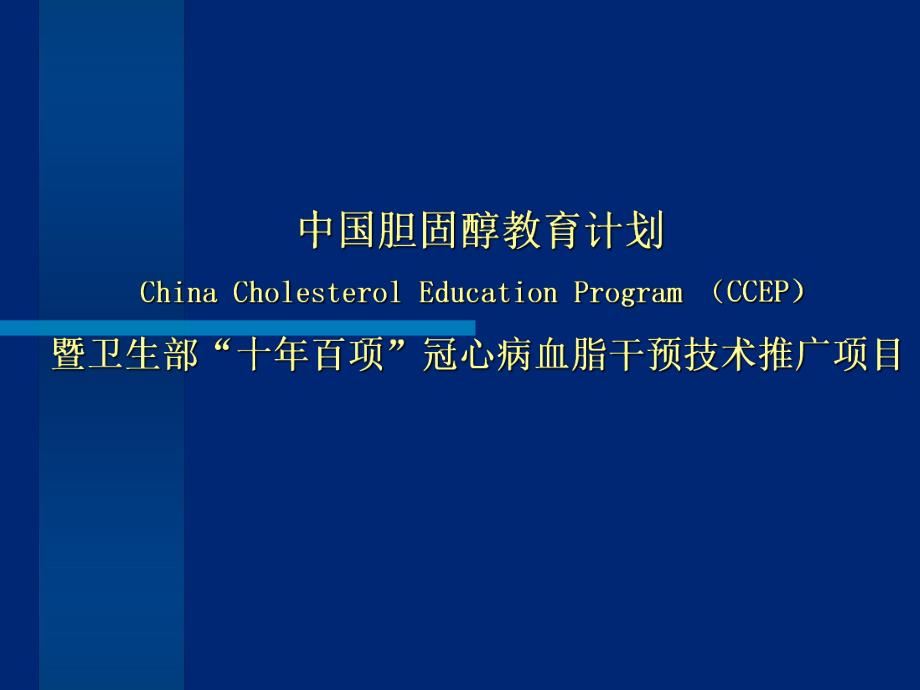 中国胆固醇教育计划

China Cholesterol Education Program （CCEP）

暨卫生部“十年百项”冠心病血脂干预技术推广项目